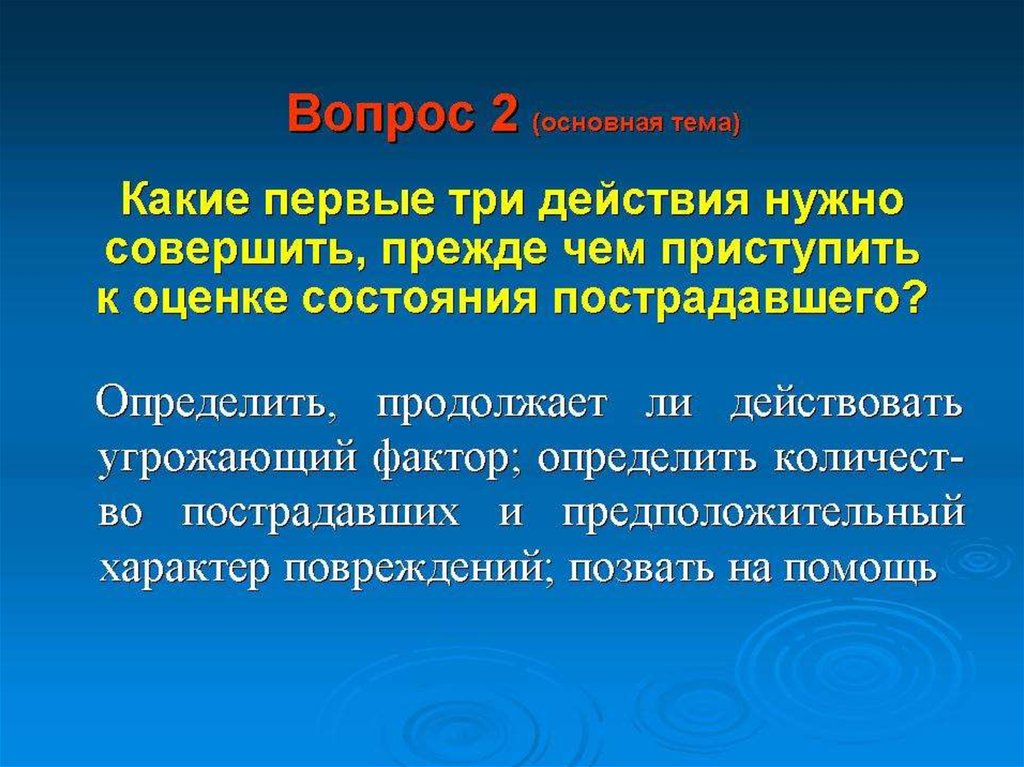 Вопрос 2 (основная тема)

Какие первые три действия нужно совершить, прежде чем приступить к оценке состояния пострадавшего?

Определить, продолжает ли действовать угрожающий фактор; определить количество пострадавших и предположительный характер повреждений; позвать на помощь